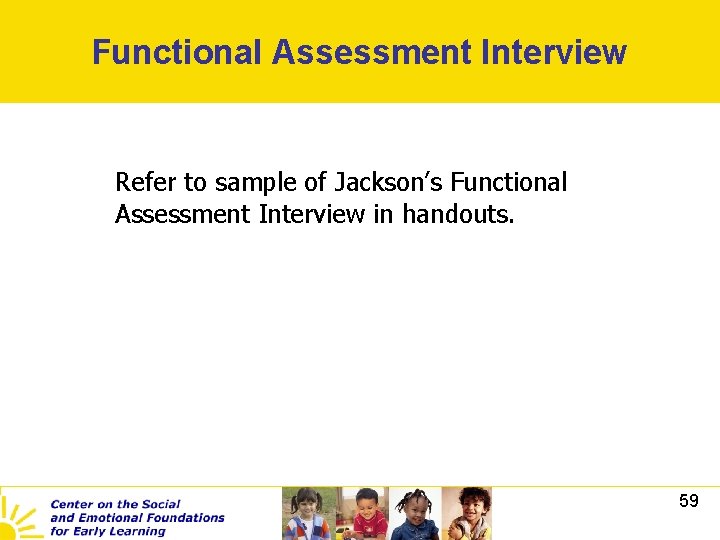 Functional Assessment Interview

Refer to sample of Jackson's Functional Assessment Interview in handouts.

Center on the Social
and Emotional Foundations
for Early Learning

59